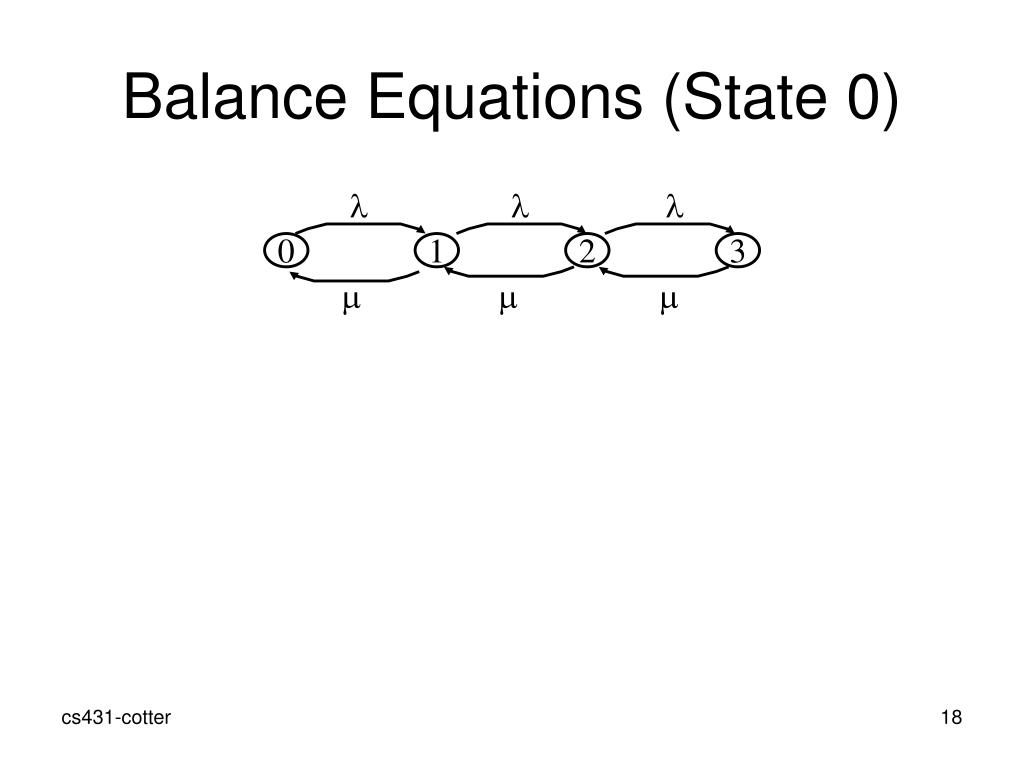 Balance Equations (State 0)

$\lambda$ $\lambda$ $\lambda$

0 1 2 3

$\mu$ $\mu$ $\mu$

cs431-cotter

18